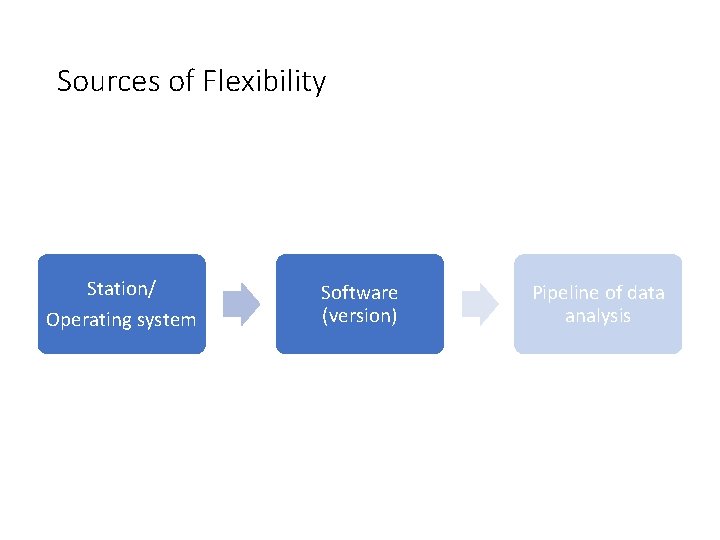 Sources of Flexibility

Station/
Operating system

Software
(version)

Pipeline of data
analysis